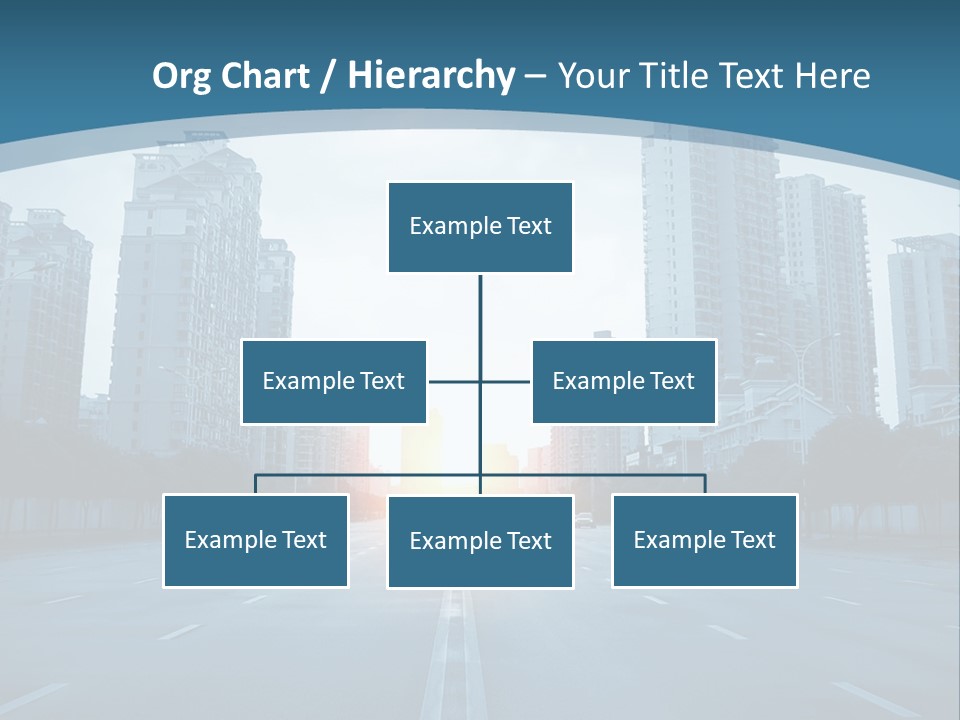 Org Chart / Hierarchy – Your Title Text Here

Example Text

Example Text

Example Text

Example Text

Example Text

Example Text